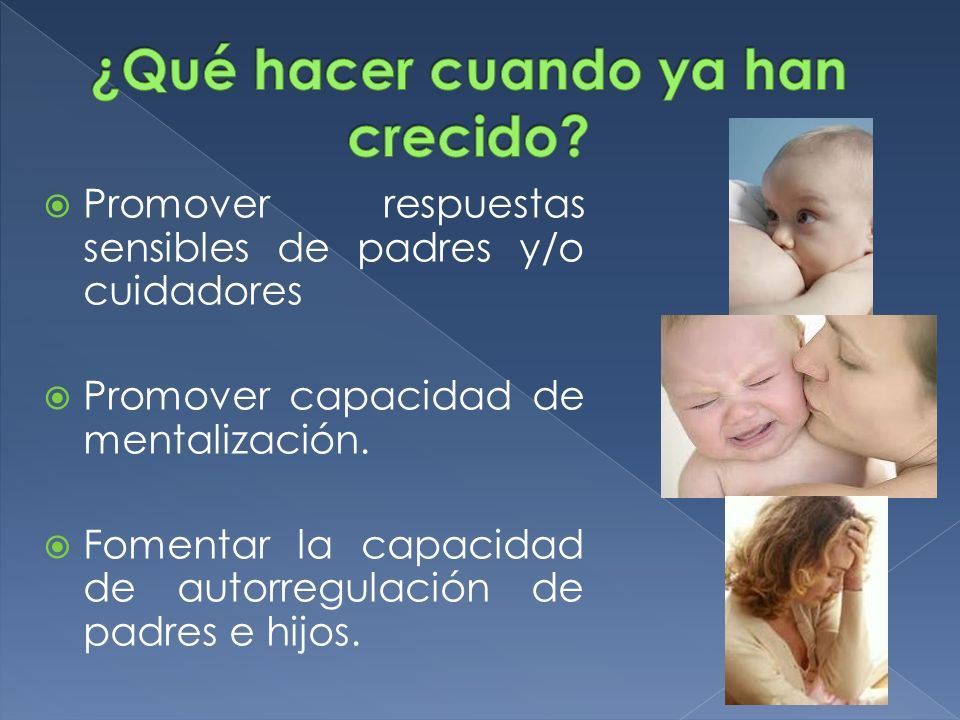 ¿Qué hacer cuando ya han crecido?

Promover respuestas sensibles de padres y/o cuidadores

Promover capacidad de mentalización.

Fomentar la capacidad de autorregulación de padres e hijos.